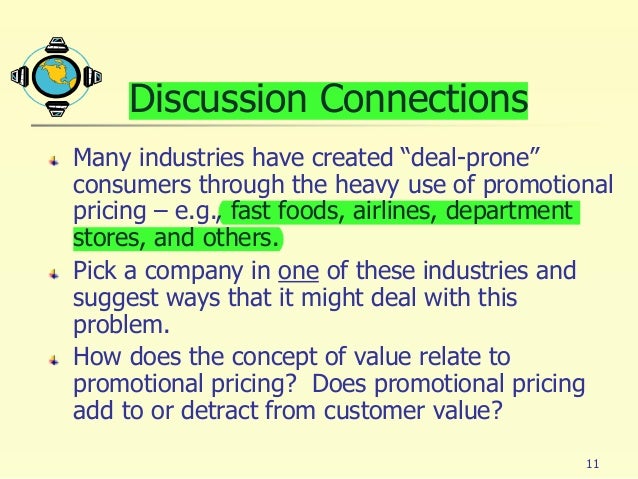 Discussion Connections

Many industries have created “deal-prone” consumers through the heavy use of promotional pricing – e.g., fast foods, airlines, department stores, and others.

Pick a company in one of these industries and suggest ways that it might deal with this problem.

How does the concept of value relate to promotional pricing? Does promotional pricing add to or detract from customer value?

11